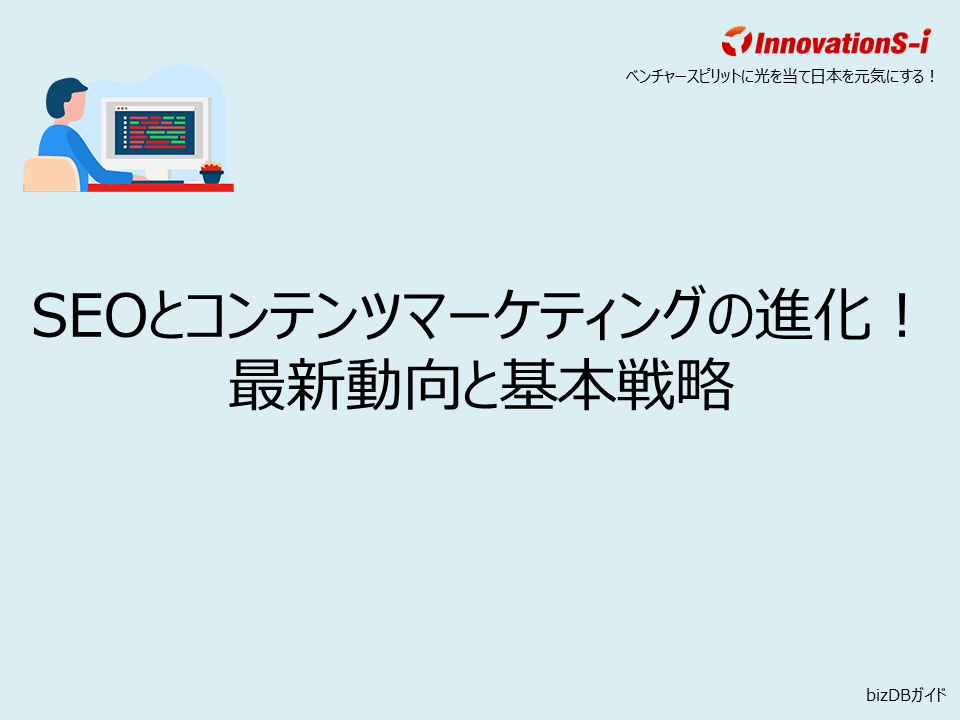 InnovationS-i
ベンチャースピリットに光を当て日本を元気にする！

SEOとコンテンツマーケティングの進化！
最新動向と基本戦略

bizDBガイド